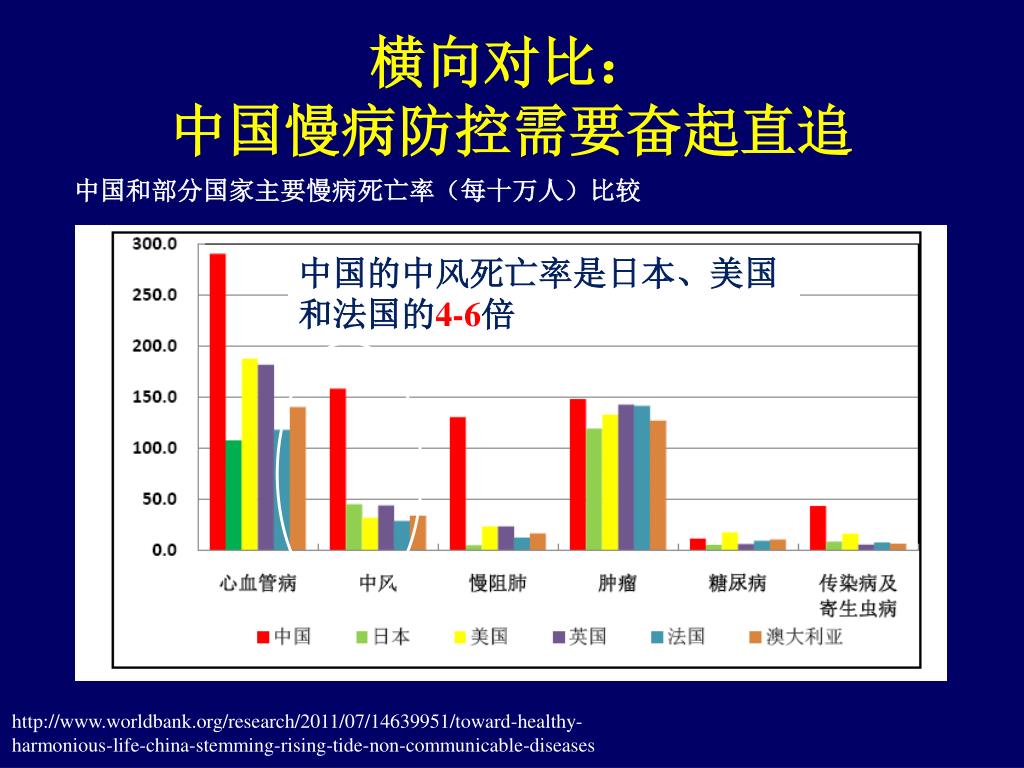 横向对比：
中国慢病防控需要奋起直追

中国和部分国家主要慢病死亡率（每十万人）比较

中国的中风死亡率是日本、美国和法国的4-6倍

300.0
250.0
200.0
150.0
100.0
50.0
0.0

心血管病
中风
慢阻肺
肿瘤
糖尿病
传染病及寄生虫病

中国 日本 美国 英国 法国 澳大利亚

http://www.worldbank.org/research/2011/07/14639951/toward-healthy-harmonious-life-china-stemming-rising-tide-non-communicable-diseases